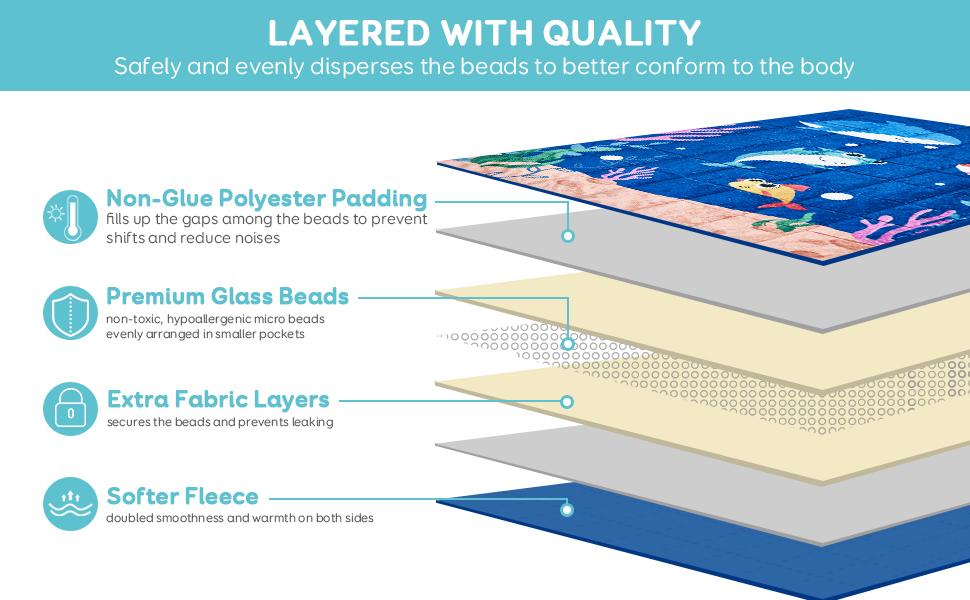 LAYERED WITH QUALITY
Safely and evenly disperses the beads to better conform to the body

Non-Glue Polyester Padding
fills up the gaps among the beads to prevent shifts and reduce noises

Premium Glass Beads
non-toxic, hypoallergenic micro beads evenly arranged in smaller pockets

Extra Fabric Layers
secures the beads and prevents leaking

Softer Fleece
doubled smoothness and warmth on both sides